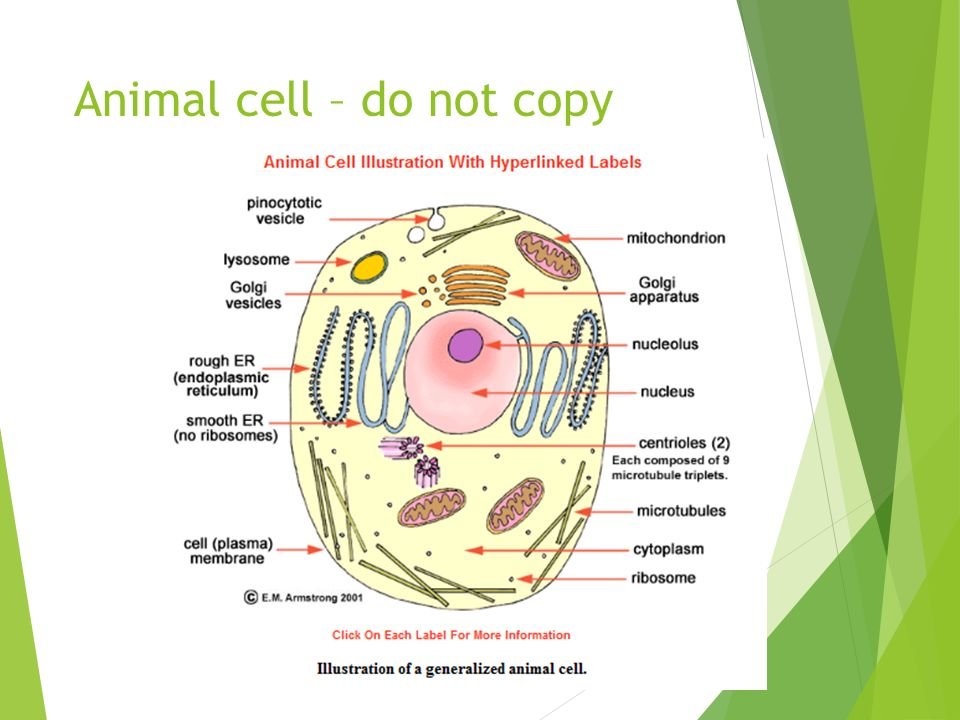 Animal cell – do not copy

Animal Cell Illustration With Hyperlinked Labels

pinocytotic vesicle

lysosome

Golgi vesicles

rough ER (endoplasmic reticulum)

smooth ER (no ribosomes)

cell (plasma) membrane

mitochondrion

Golgi apparatus

nucleolus

nucleus

centrioles (2) Each composed of 9 microtubule triplets.

microtubules

cytoplasm

ribosome

© E.M. Armstrong 2001

Click On Each Label For More Information

Illustration of a generalized animal cell.